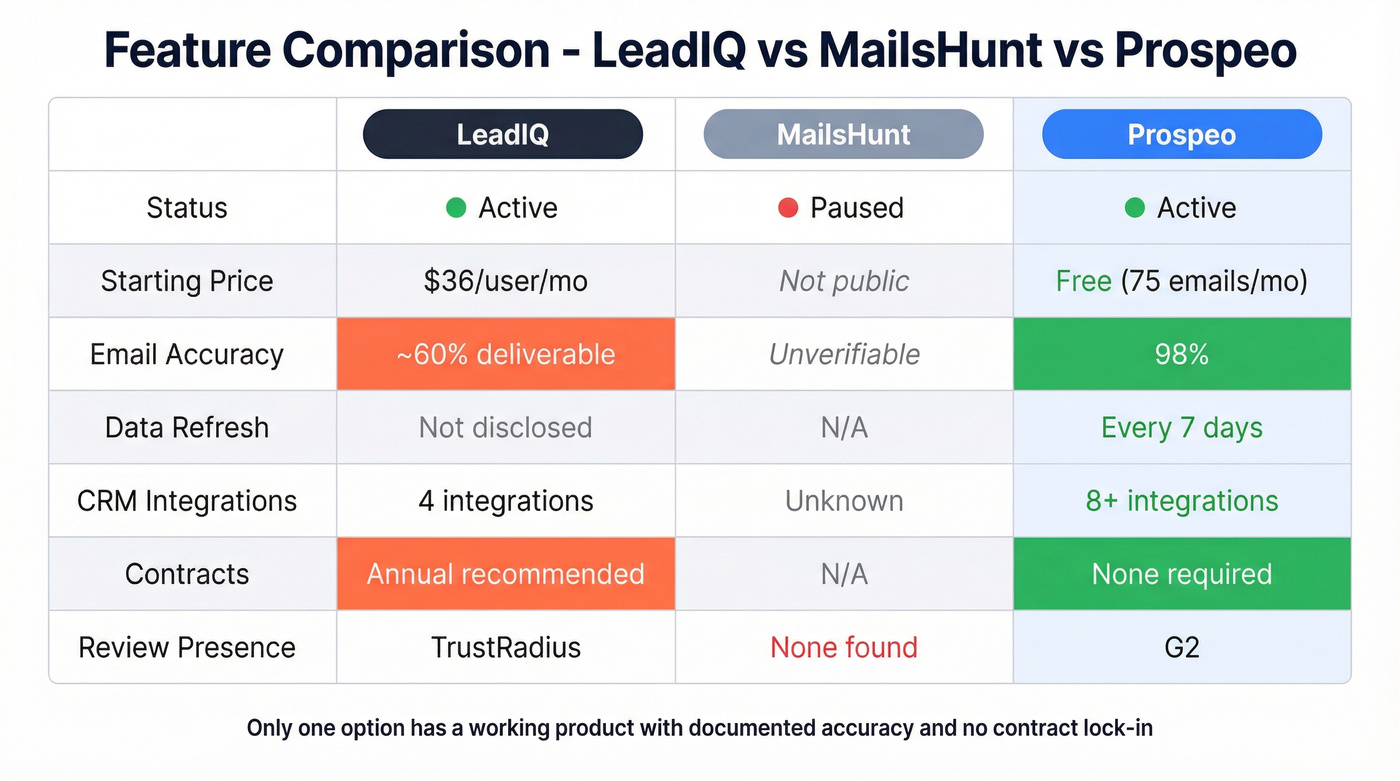 Feature Comparison - LeadIQ vs MailsHunt vs Prospeo

| | LeadIQ | MailsHunt | Prospeo |
|---|---|---|---|
| Status | Active | Paused | Active |
| Starting Price | \$36/user/mo | Not public | Free (75 emails/mo) |
| Email Accuracy | ~60% deliverable | Unverifiable | 98% |
| Data Refresh | Not disclosed | N/A | Every 7 days |
| CRM Integrations | 4 integrations | Unknown | 8+ integrations |
| Contracts | Annual recommended | N/A | None required |
| Review Presence | TrustRadius | None found | G2 |

Only one option has a working product with documented accuracy and no contract lock-in